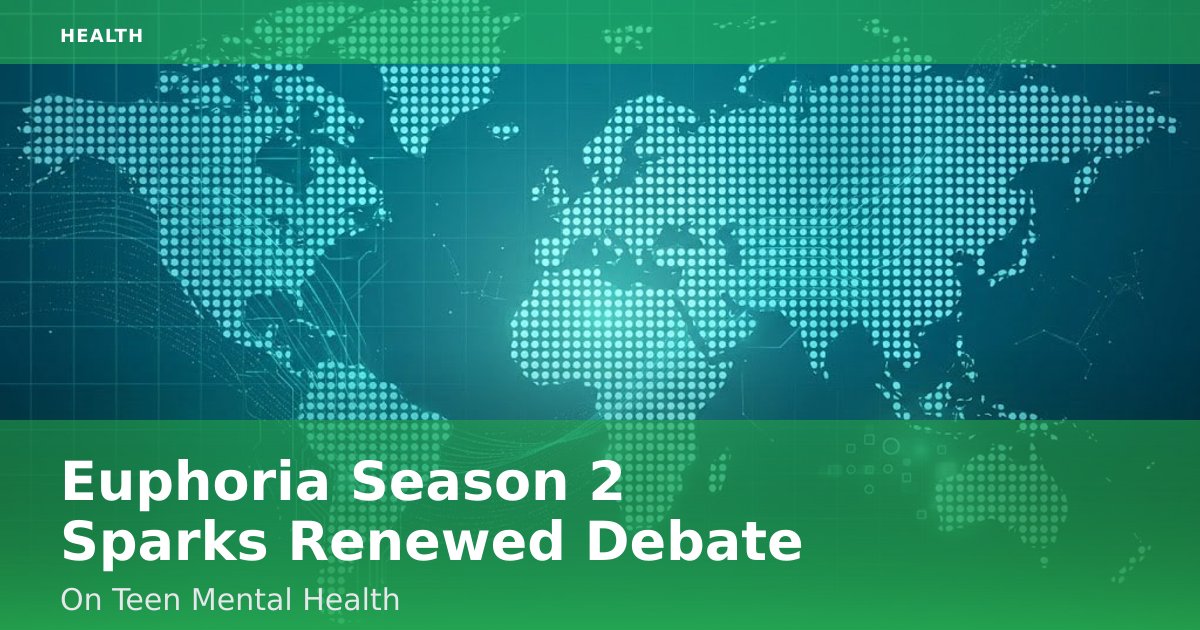 HEALTH

Euphoria Season 2
Sparks Renewed Debate
On Teen Mental Health